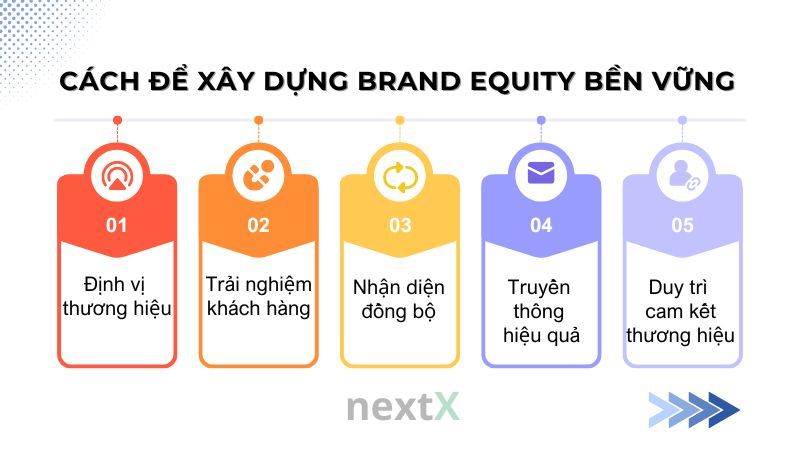 CÁCH ĐỂ XÂY DỰNG BRAND EQUITY BỀN VỮNG

01
Định vị thương hiệu

02
Trải nghiệm khách hàng

03
Nhận diện đồng bộ

04
Truyền thông hiệu quả

05
Duy trì cam kết thương hiệu

nextX